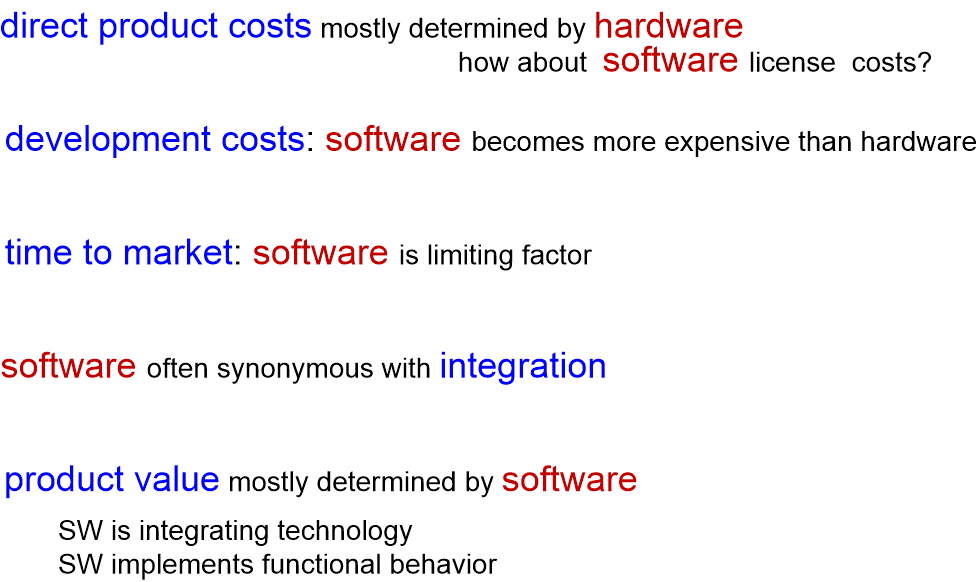 direct product costs mostly determined by hardware
how about software license costs?

development costs: software becomes more expensive than hardware

time to market: software is limiting factor

software often synonymous with integration

product value mostly determined by software
SW is integrating technology
SW implements functional behavior